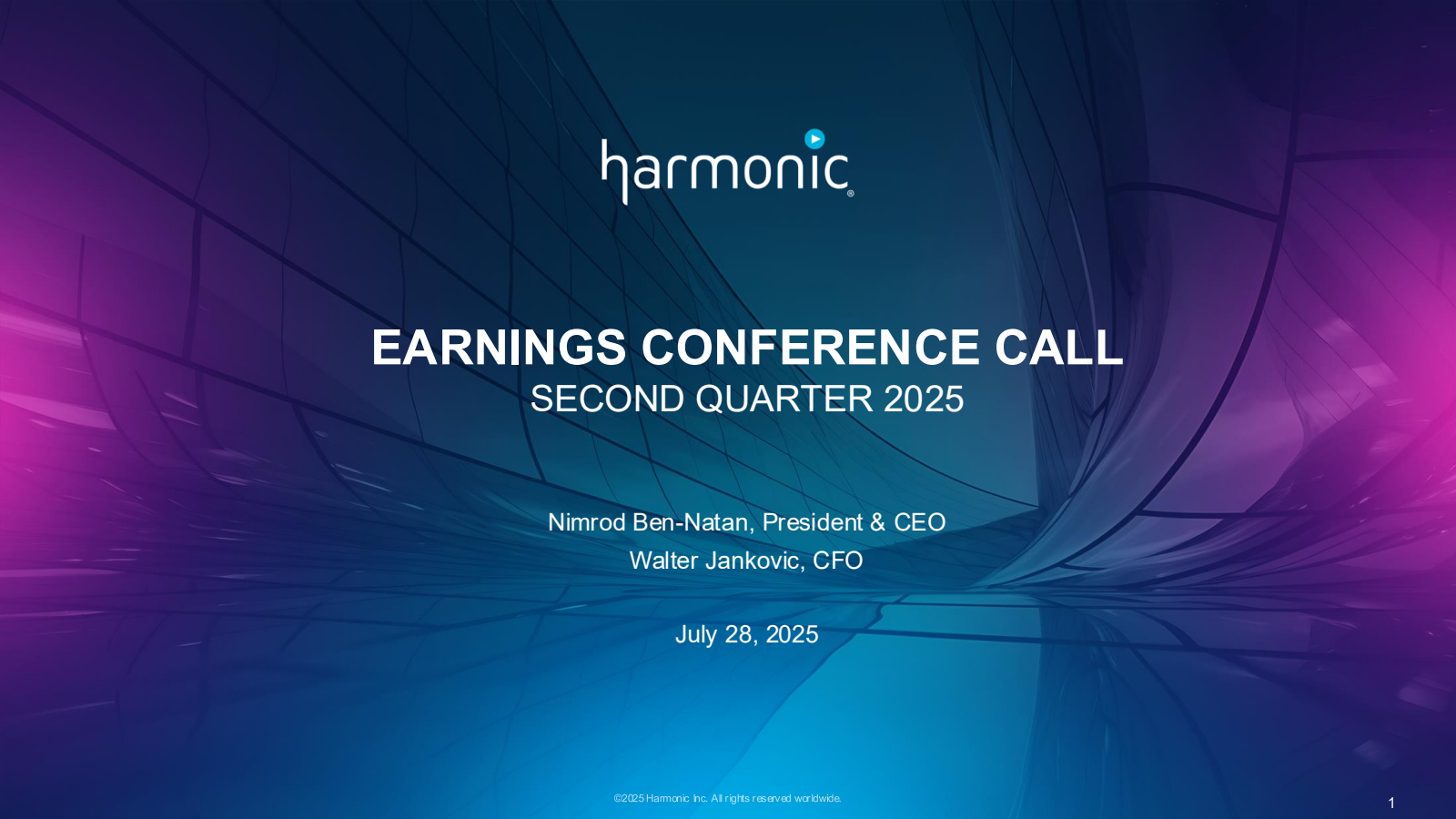 harmonic®

EARNINGS CONFERENCE CALL
SECOND QUARTER 2025

Nimrod Ben-Natan, President & CEO
Walter Jankovic, CFO

July 28, 2025

©2025 Harmonic Inc. All rights reserved worldwide.

1